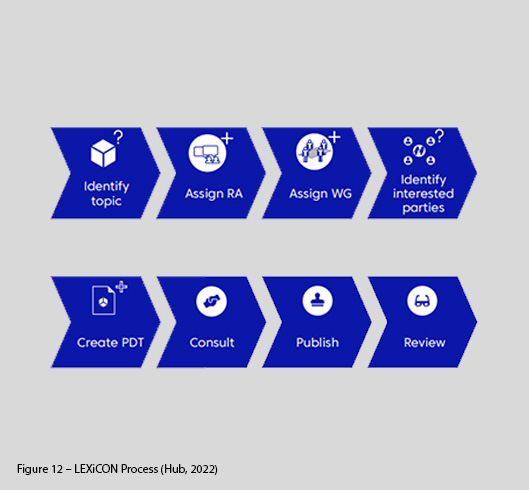 Identify topic

Assign RA

Assign WG

Identify interested parties

Create PDT

Consult

Publish

Review

Figure 12 – LEXiCON Process (Hub, 2022)